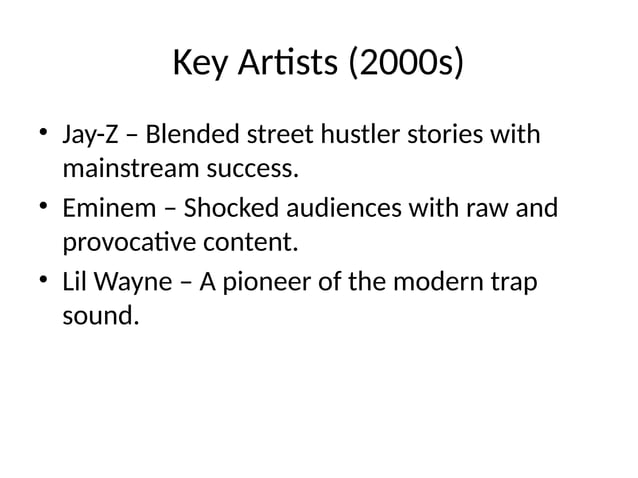 Key Artists (2000s)

• Jay-Z – Blended street hustler stories with mainstream success.
• Eminem – Shocked audiences with raw and provocative content.
• Lil Wayne – A pioneer of the modern trap sound.